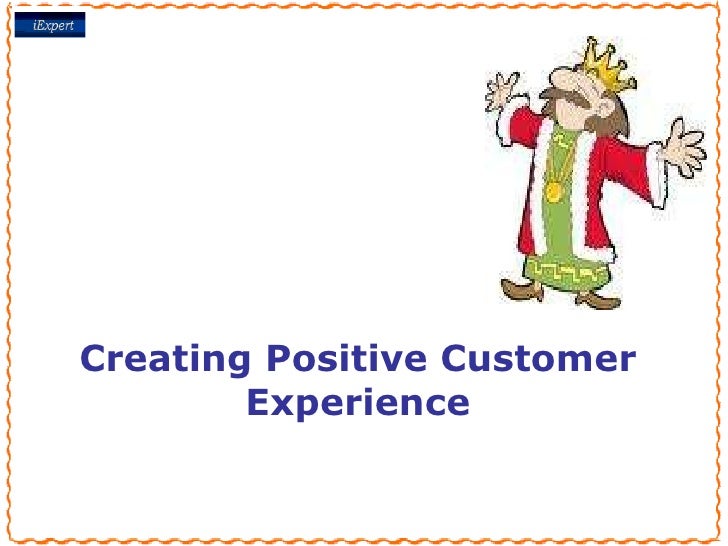 iExpert

Creating Positive Customer Experience